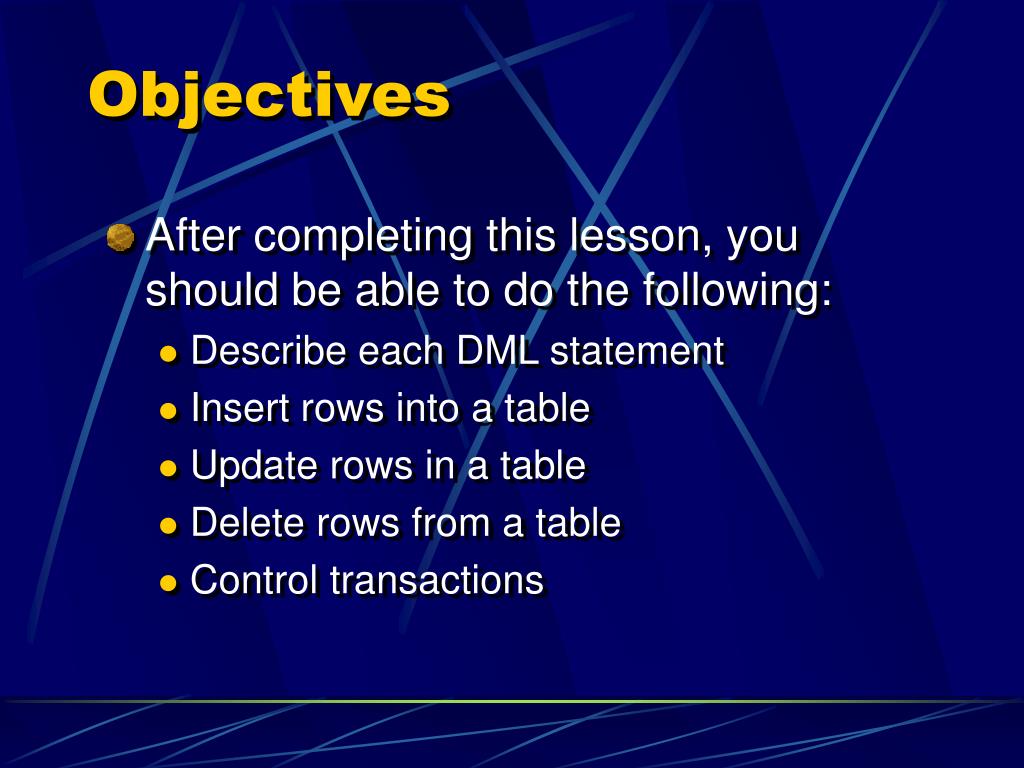 Objectives

After completing this lesson, you should be able to do the following:

- Describe each DML statement
- Insert rows into a table
- Update rows in a table
- Delete rows from a table
- Control transactions